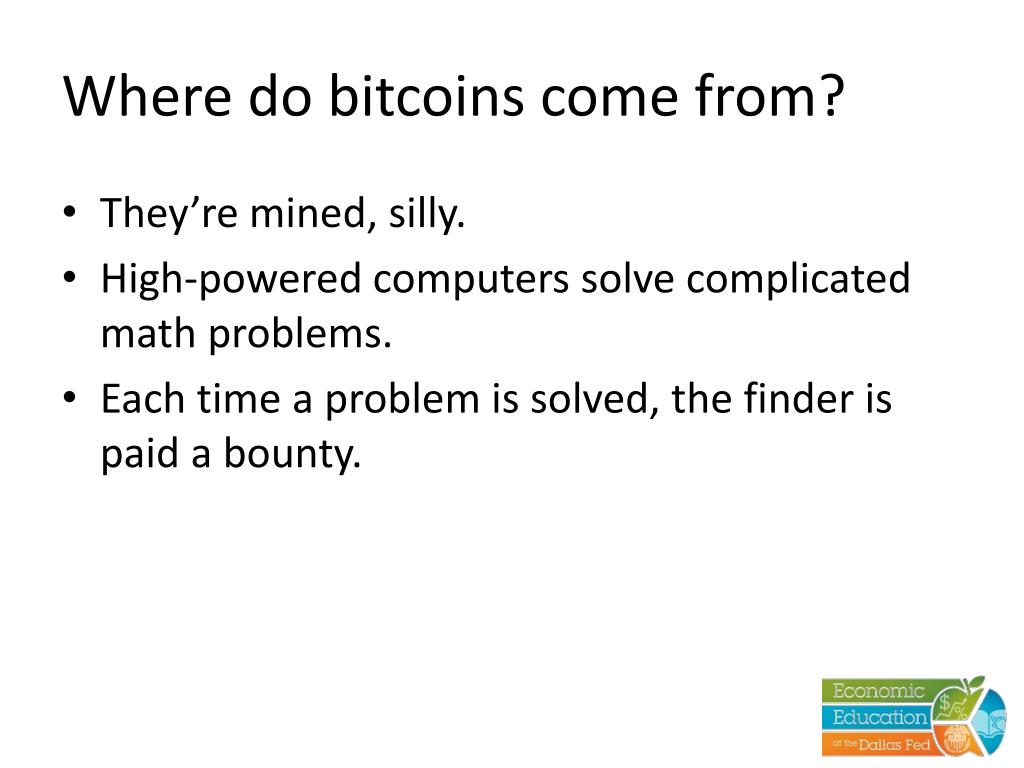 Where do bitcoins come from?

• They're mined, silly.
• High-powered computers solve complicated math problems.
• Each time a problem is solved, the finder is paid a bounty.

Economic Education at the Dallas Fed